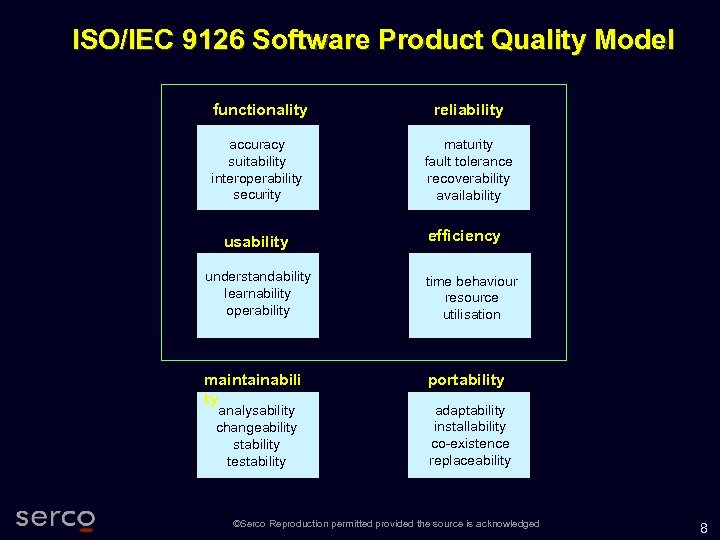 ISO/IEC 9126 Software Product Quality Model

functionality

accuracy
suitability
interoperability
security

reliability

maturity
fault tolerance
recoverability
availability

usability

understandability
learnability
operability

efficiency

time behaviour
resource
utilisation

maintainability

analysability
changeability
stability
testability

portability

adaptability
installability
co-existence
replaceability

serco

©Serco Reproduction permitted provided the source is acknowledged

8